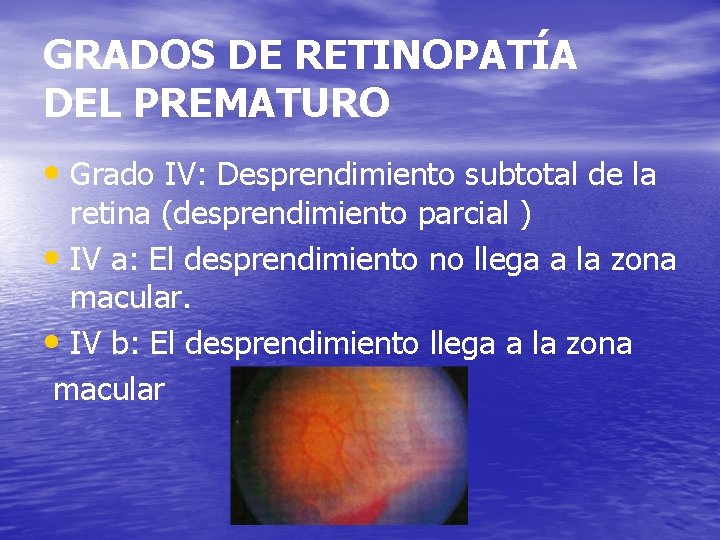 GRADOS DE RETINOPATÍA DEL PREMATURO

• Grado IV: Desprendimiento subtotal de la retina (desprendimiento parcial )

• IV a: El desprendimiento no llega a la zona macular.

• IV b: El desprendimiento llega a la zona macular